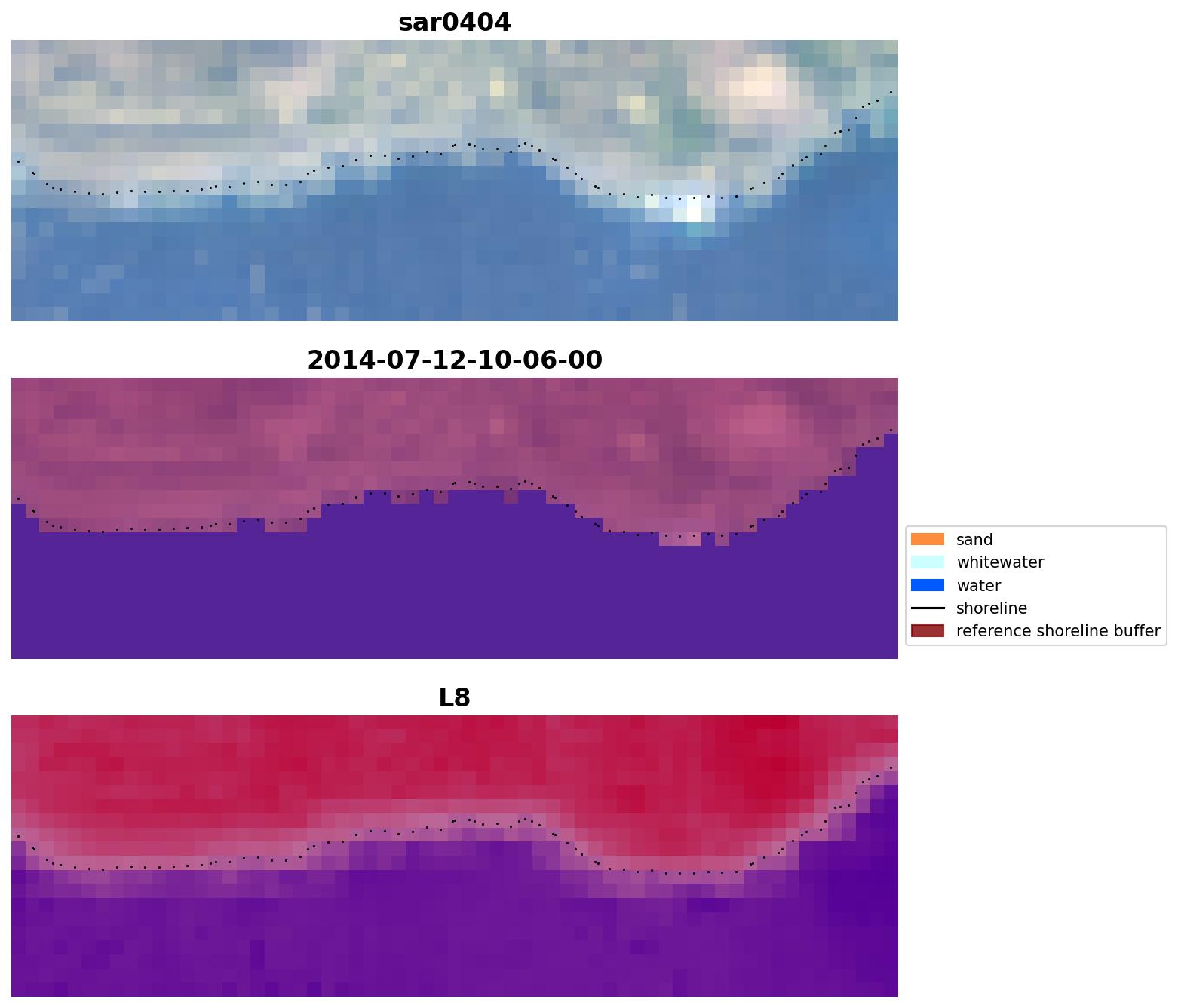 sar0404

2014-07-12-10-06-00

sand
whitewater
water
shoreline
reference shoreline buffer

L8